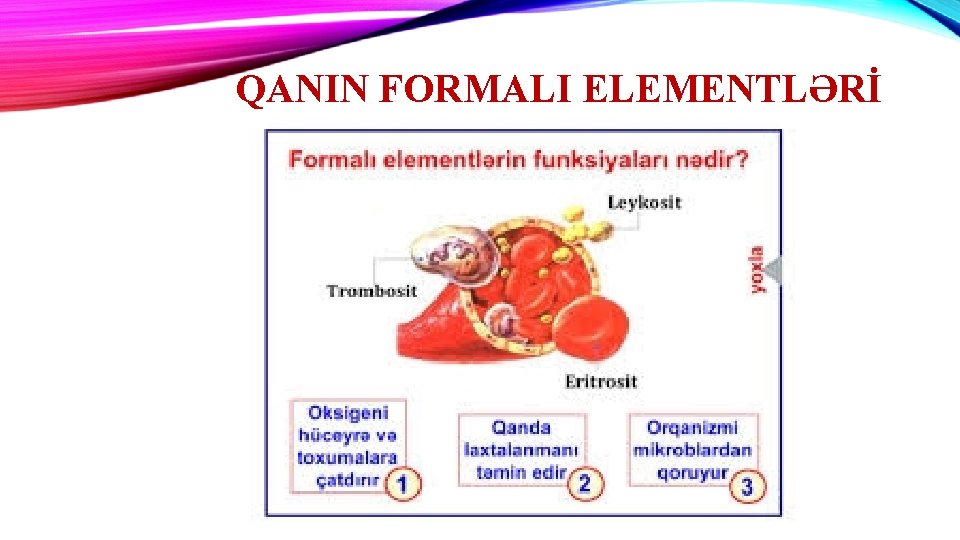 QANIN FORMALI ELEMENTLƏRİ

Formalı elementlərin funksiyaları nədir?

Leykosit

Trombosit

Eritrosit

yoxla

Oksigeni hüceyrə və toxumalara çatdırır 1

Qanda laxtalanmanı təmin edir 2

Orqanizmi mikroblardan qoruyur 3